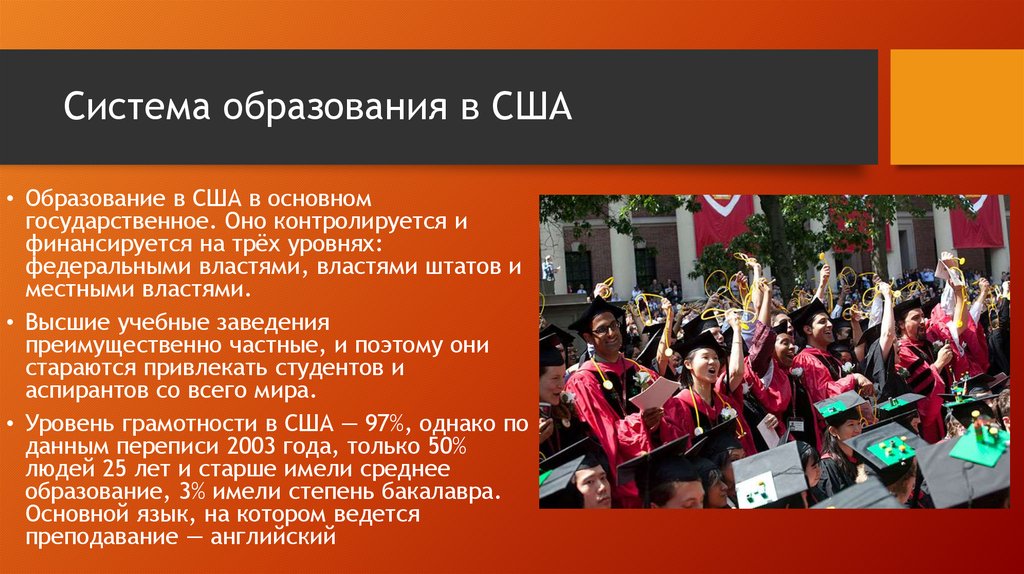 Система образования в США

• Образование в США в основном государственное. Оно контролируется и финансируется на трёх уровнях: федеральными властями, властями штатов и местными властями.

• Высшие учебные заведения преимущественно частные, и поэтому они стараются привлекать студентов и аспирантов со всего мира.

• Уровень грамотности в США — 97%, однако по данным переписи 2003 года, только 50% людей 25 лет и старше имели среднее образование, 3% имели степень бакалавра. Основной язык, на котором ведется преподавание — английский